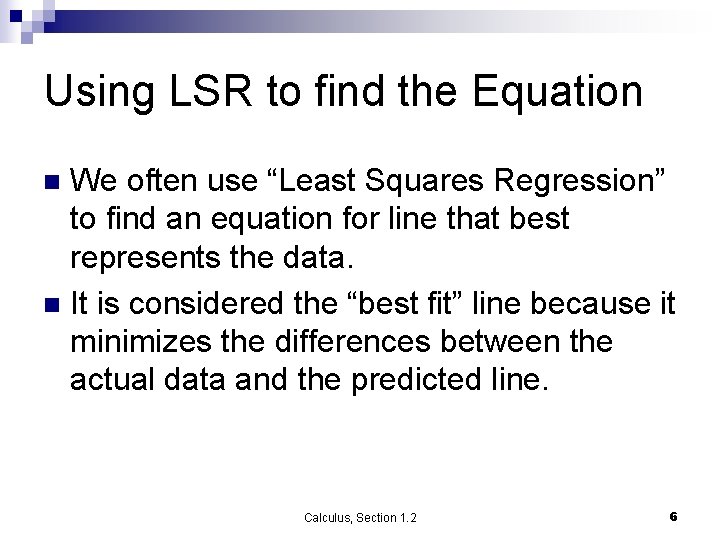 Using LSR to find the Equation

We often use “Least Squares Regression” to find an equation for line that best represents the data.

It is considered the “best fit” line because it minimizes the differences between the actual data and the predicted line.

Calculus, Section 1.2

6